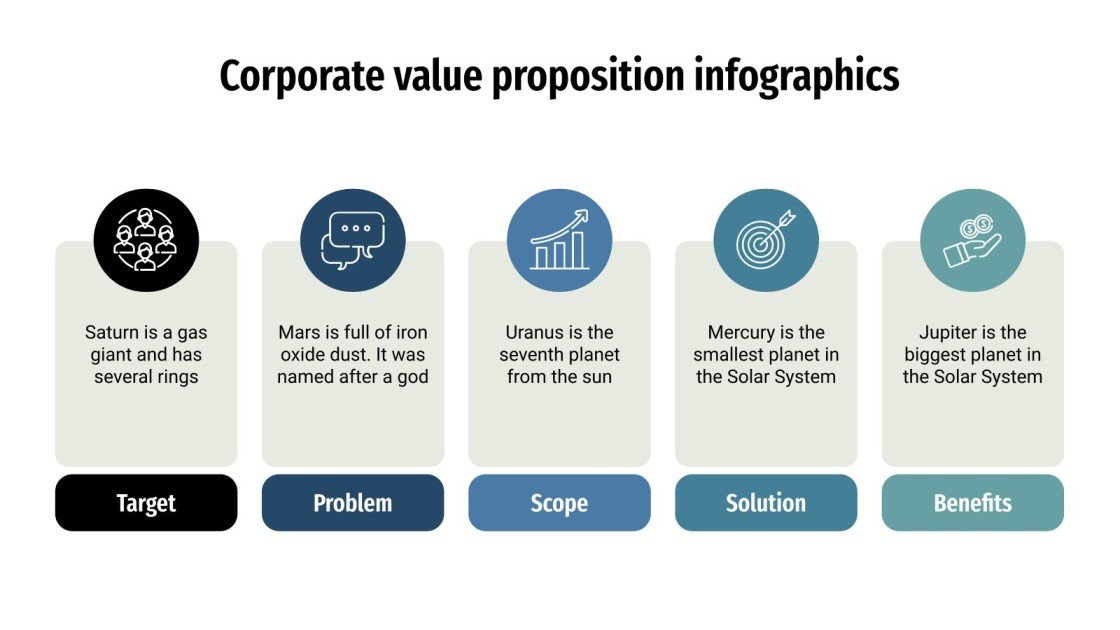 Corporate value proposition infographics

Saturn is a gas giant and has several rings

Target

Mars is full of iron oxide dust. It was named after a god

Problem

Uranus is the seventh planet from the sun

Scope

Mercury is the smallest planet in the Solar System

Solution

Jupiter is the biggest planet in the Solar System

Benefits